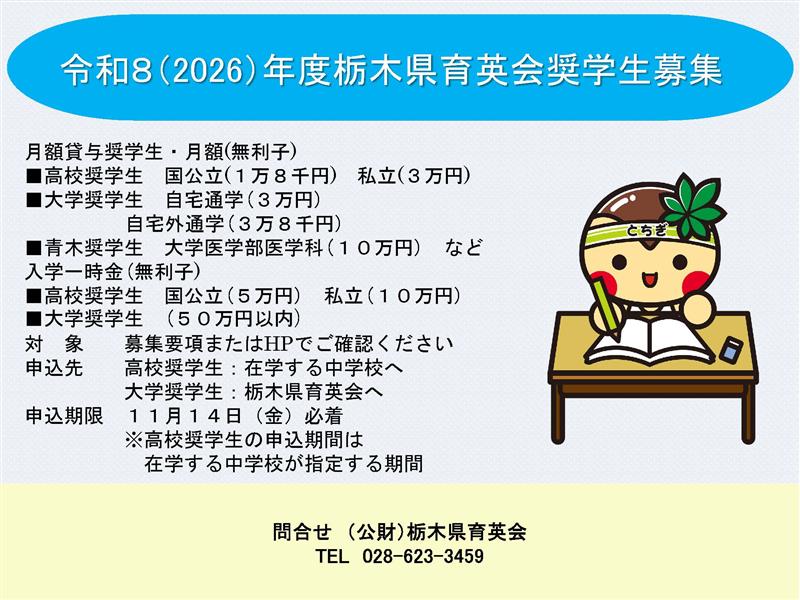 令和8(2026)年度栃木県育英会奨学生募集

月額貸与奨学生・月額(無利子)
■高校奨学生　国公立(１万８千円)　私立(３万円)
■大学奨学生　自宅通学(３万円)
自宅外通学(３万８千円)
■青木奨学生　大学医学部医学科(１０万円)　など
入学一時金(無利子)
■高校奨学生　国公立(５万円)　私立(１０万円)
■大学奨学生　(５０万円以内)
対　象　募集要項またはHPでご確認ください
申込先　高校奨学生：在学する中学校へ
大学奨学生：栃木県育英会へ
申込期限　１１月１４日（金）必着
※高校奨学生の申込期間は
在学する中学校が指定する期間

とちぎ

問合せ　(公財)栃木県育英会
TEL　028-623-3459